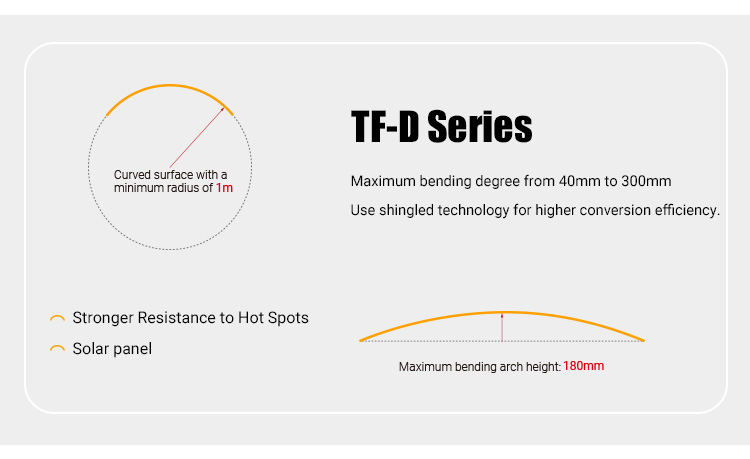 Curved surface with a minimum radius of 1m

TF-D Series

Maximum bending degree from 40mm to 300mm

Use shingled technology for higher conversion efficiency.

Stronger Resistance to Hot Spots

Solar panel

Maximum bending arch height: 180mm